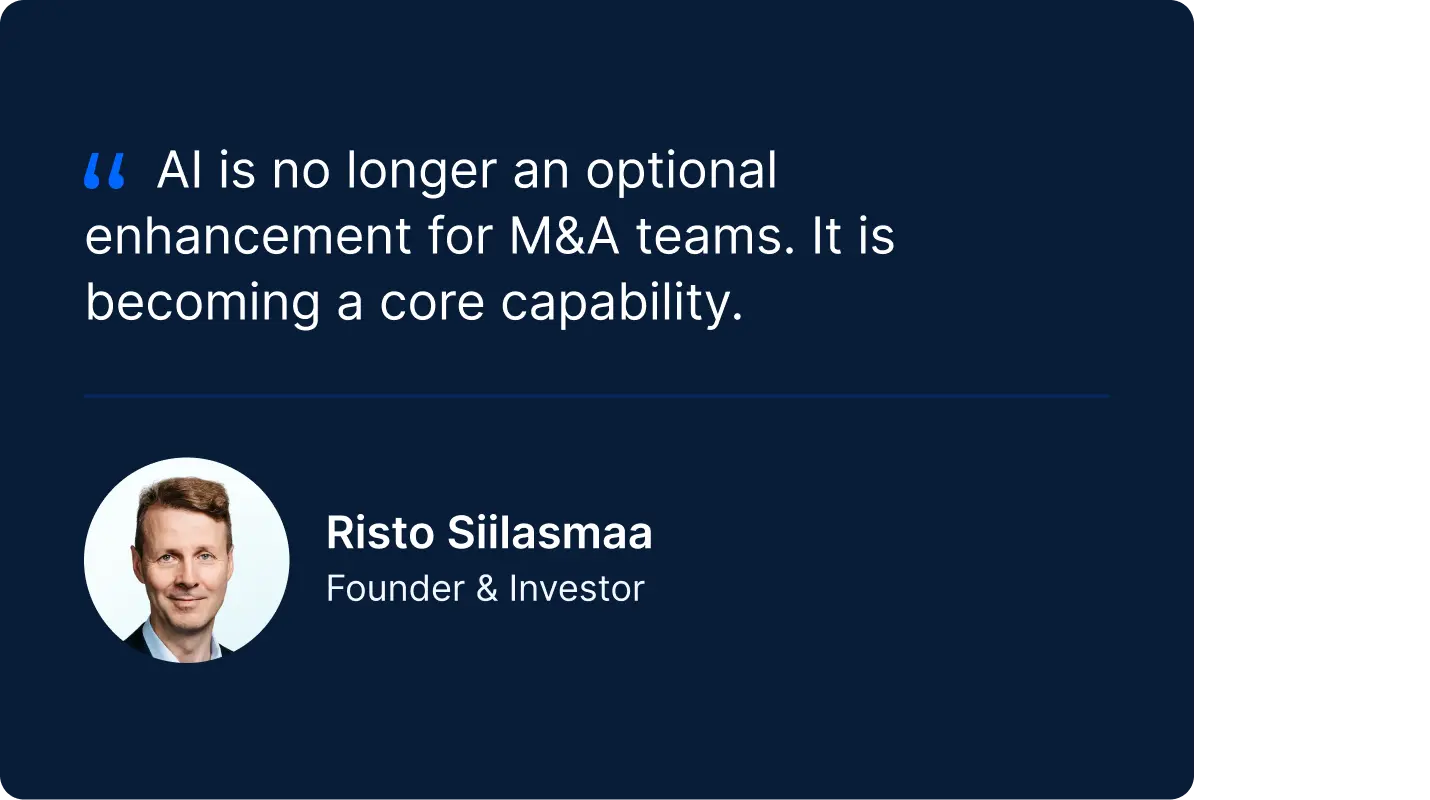 “ AI is no longer an optional enhancement for M&A teams. It is becoming a core capability.

Risto Siilasmaa
Founder & Investor